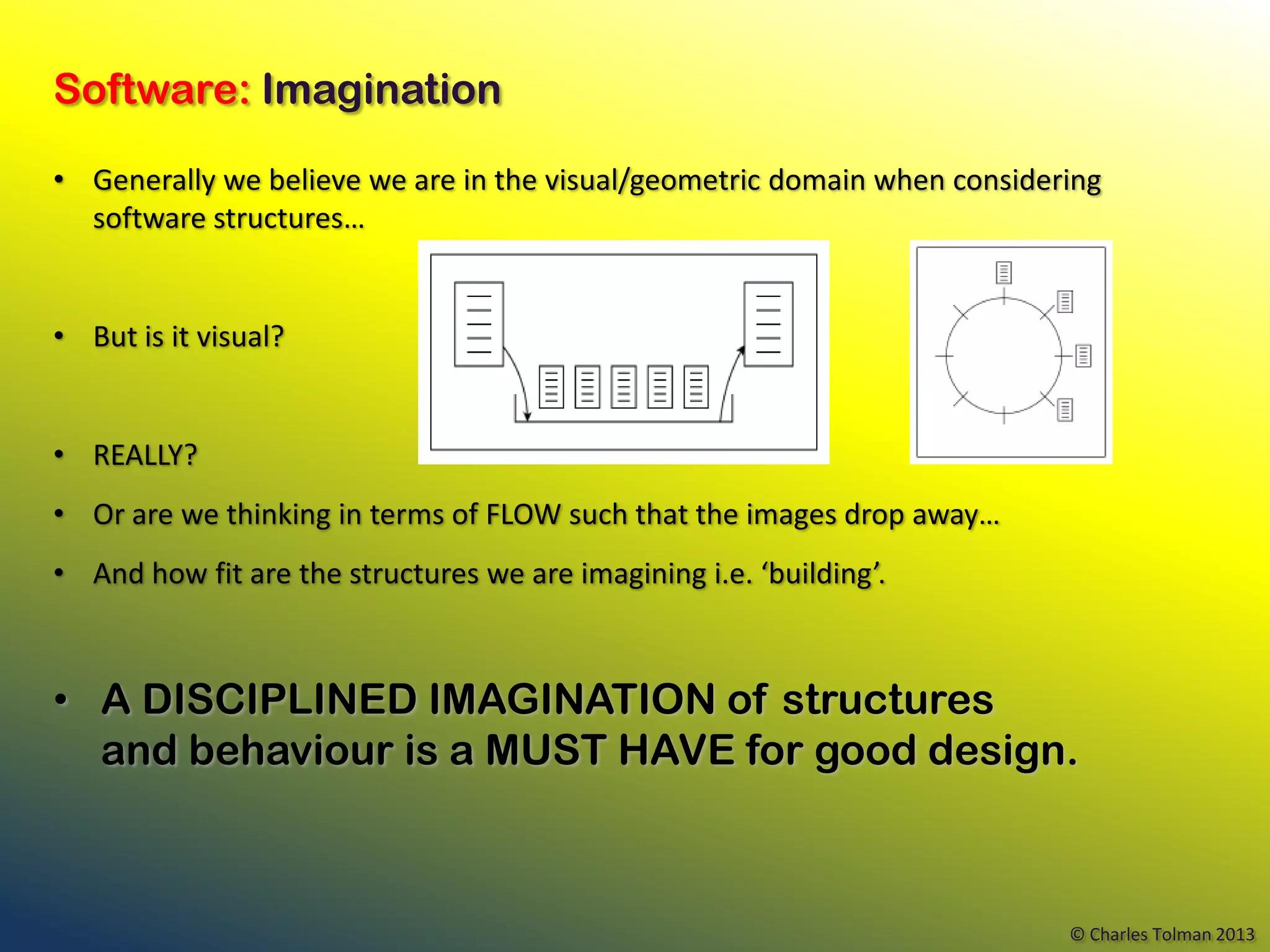 Software: Imagination

• Generally we believe we are in the visual/geometric domain when considering software structures…

• But is it visual?

• REALLY?

• Or are we thinking in terms of FLOW such that the images drop away…

• And how fit are the structures we are imagining i.e. ‘building’.

• A DISCIPLINED IMAGINATION of structures and behaviour is a MUST HAVE for good design.

© Charles Tolman 2013